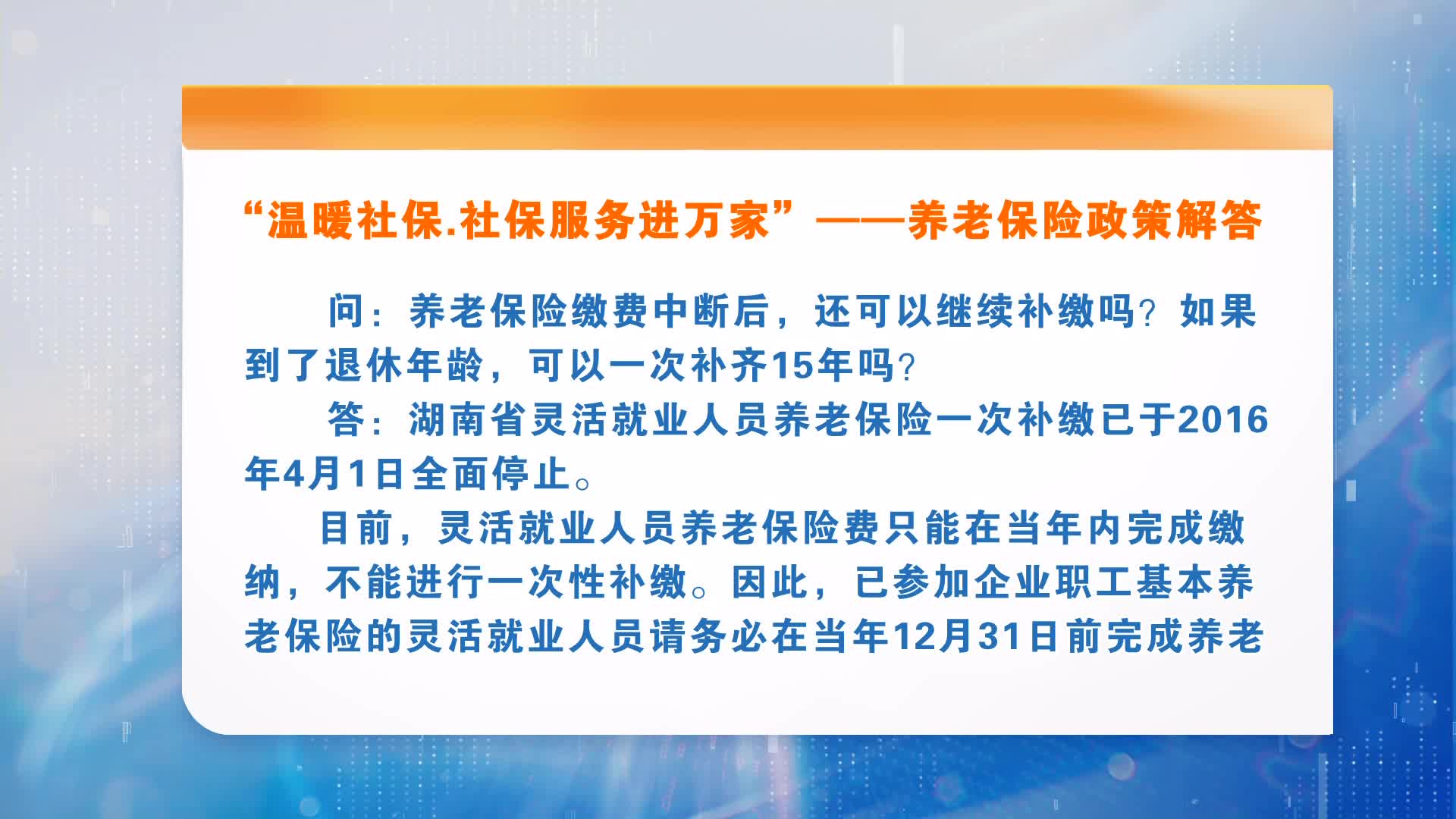 “温暖社保.社保服务进万家”——养老保险政策解答

问：养老保险缴费中断后，还可以继续补缴吗？如果到了退休年龄，可以一次补齐15年吗？

答：湖南省灵活就业人员养老保险一次补缴已于2016年4月1日全面停止。

目前，灵活就业人员养老保险费只能在当年内完成缴纳，不能进行一次性补缴。因此，已参加企业职工基本养老保险的灵活就业人员请务必在当年12月31日前完成养老